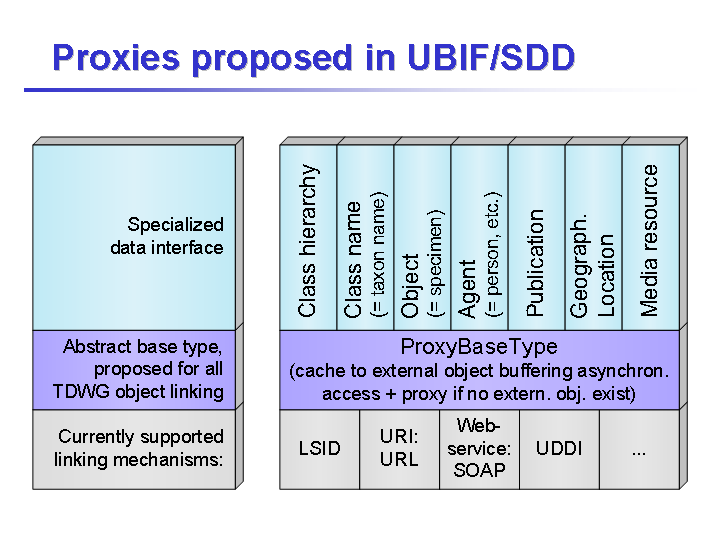 Proxies proposed in UBIF/SDD

Specialized data interface

Abstract base type, proposed for all TDWG object linking

Currently supported linking mechanisms:

Class hierarchy

Class name (= taxon name)

Object (= specimen)

Agent (= person, etc.)

Publication

Geograph. Location

Media resource

ProxyBaseType
(cache to external object buffering asynchron. access + proxy if no extern. obj. exist)

LSID

URI: URL

Web-service: SOAP

UDDI

...